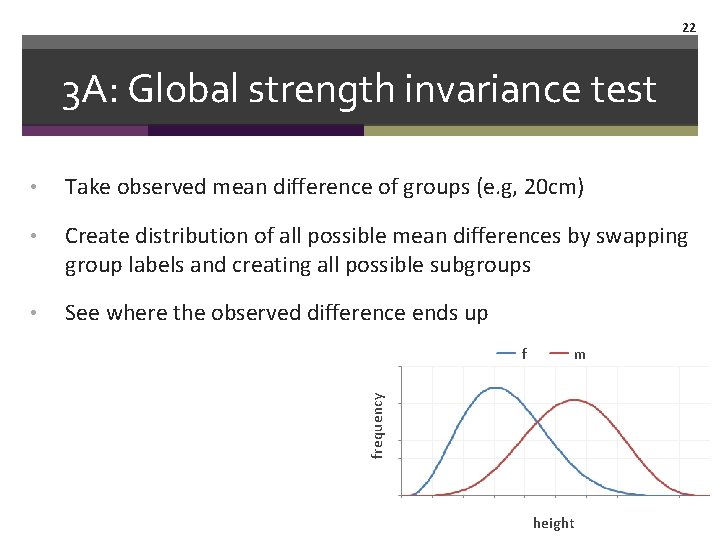 22

3A: Global strength invariance test

• Take observed mean difference of groups (e.g, 20cm)

• Create distribution of all possible mean differences by swapping group labels and creating all possible subgroups

• See where the observed difference ends up

f m

frequency

height